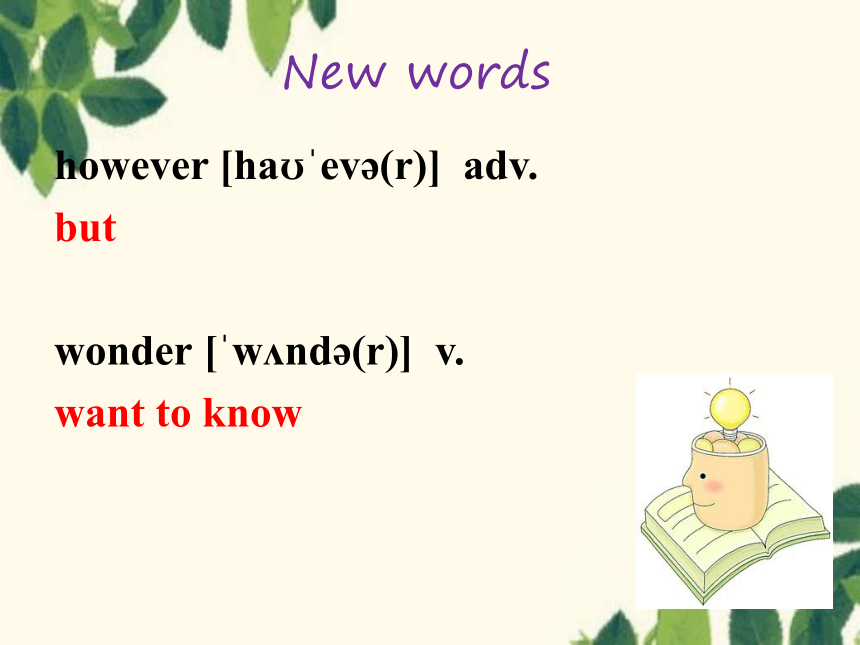 New words

however [haʊˈevə(r)] adv.
but

wonder [ˈwʌndə(r)] v.
want to know